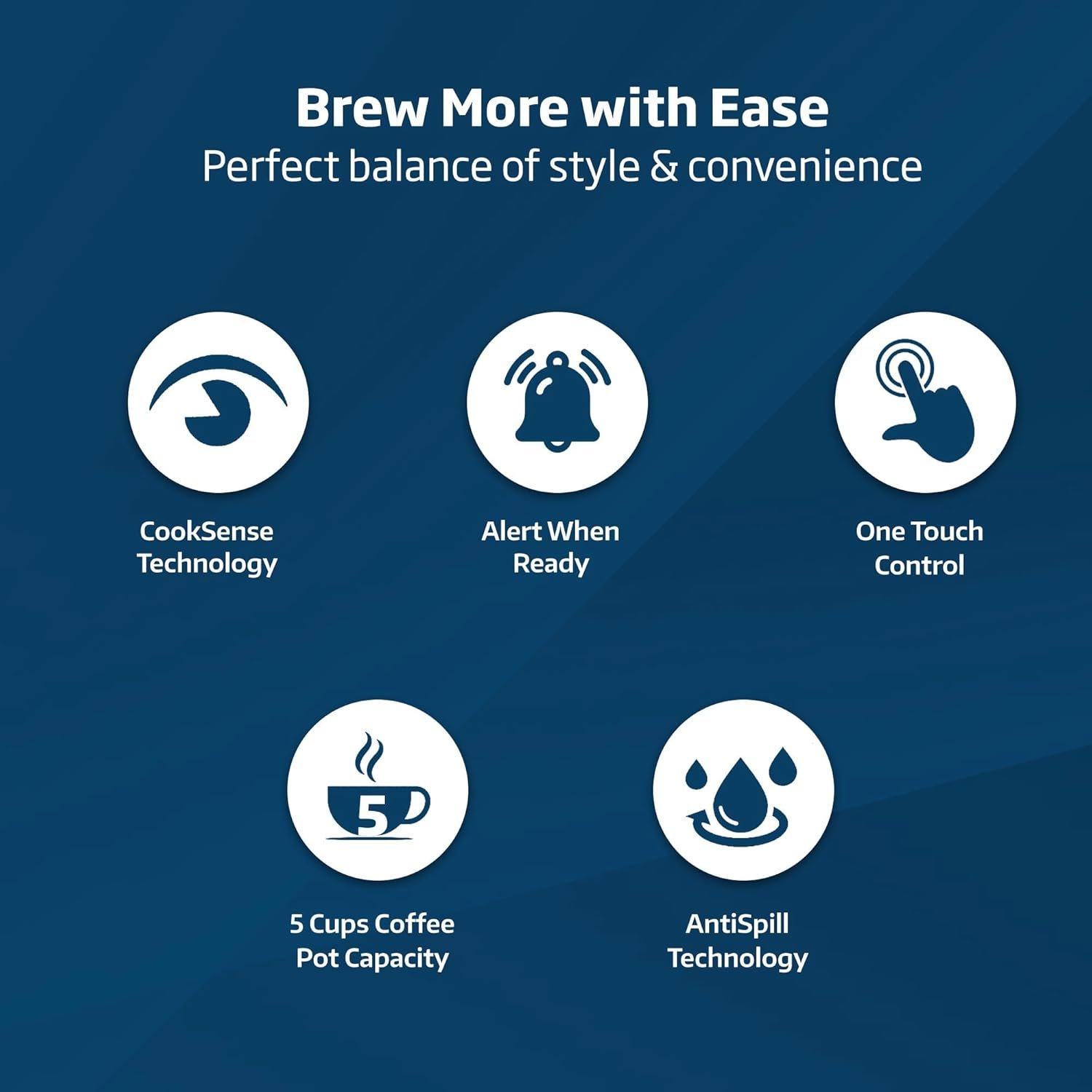 Brew More with Ease
Perfect balance of style & convenience

CookSense Technology

Alert When Ready

One Touch Control

5

5 Cups Coffee Pot Capacity

AntiSpill Technology